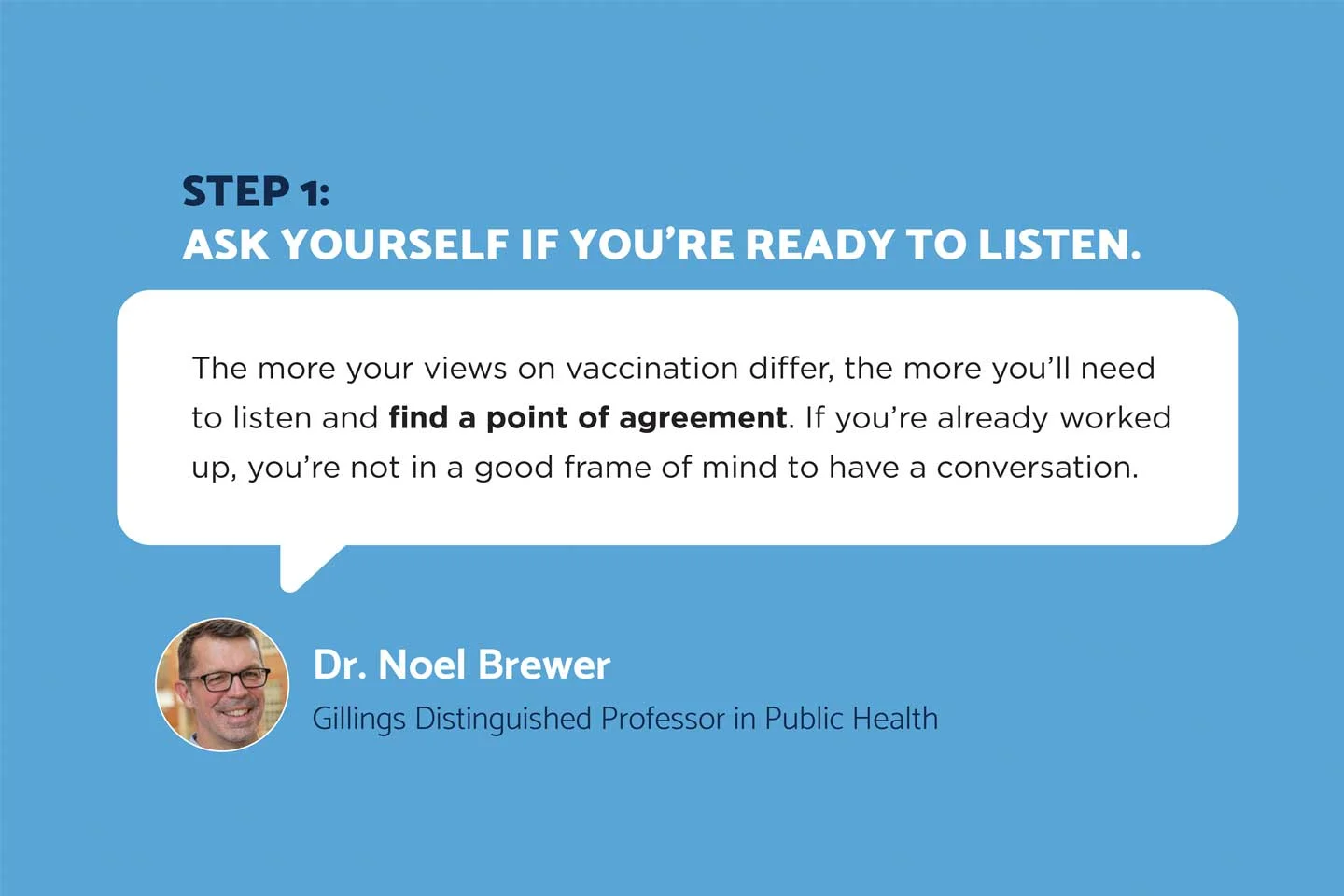 STEP 1:
ASK YOURSELF IF YOU'RE READY TO LISTEN.

The more your views on vaccination differ, the more you'll need to listen and find a point of agreement. If you're already worked up, you're not in a good frame of mind to have a conversation.

Dr. Noel Brewer
Gillings Distinguished Professor in Public Health